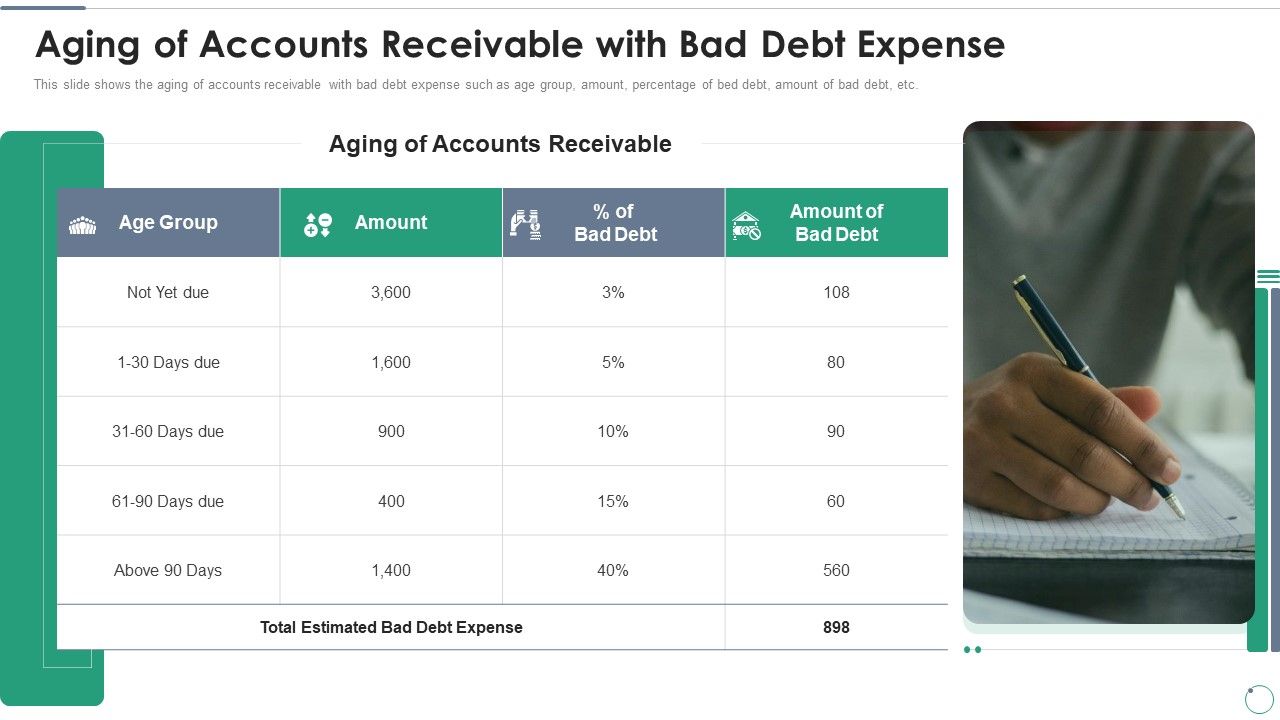 Aging of Accounts Receivable with Bad Debt Expense

This slide shows the aging of accounts receivable with bad debt expense such as age group, amount, percentage of bed debt, amount of bad debt, etc.

Aging of Accounts Receivable

| Age Group | Amount | % of Bad Debt | Amount of Bad Debt |
|---|---|---|---|
| Not Yet due | 3,600 | 3% | 108 |
| 1-30 Days due | 1,600 | 5% | 80 |
| 31-60 Days due | 900 | 10% | 90 |
| 61-90 Days due | 400 | 15% | 60 |
| Above 90 Days | 1,400 | 40% | 560 |
| Total Estimated Bad Debt Expense | | | 898 |